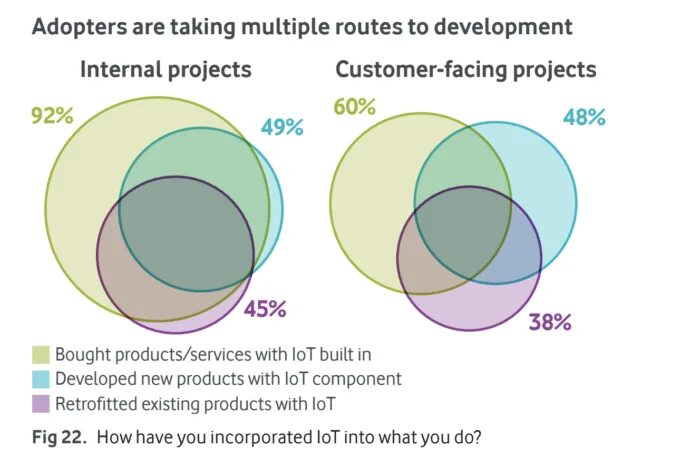 Adopters are taking multiple routes to development

Internal projects

92%

49%

45%

Customer-facing projects

60%

48%

38%

Bought products/services with IoT built in
Developed new products with IoT component
Retrofitted existing products with IoT

Fig 22. How have you incorporated IoT into what you do?